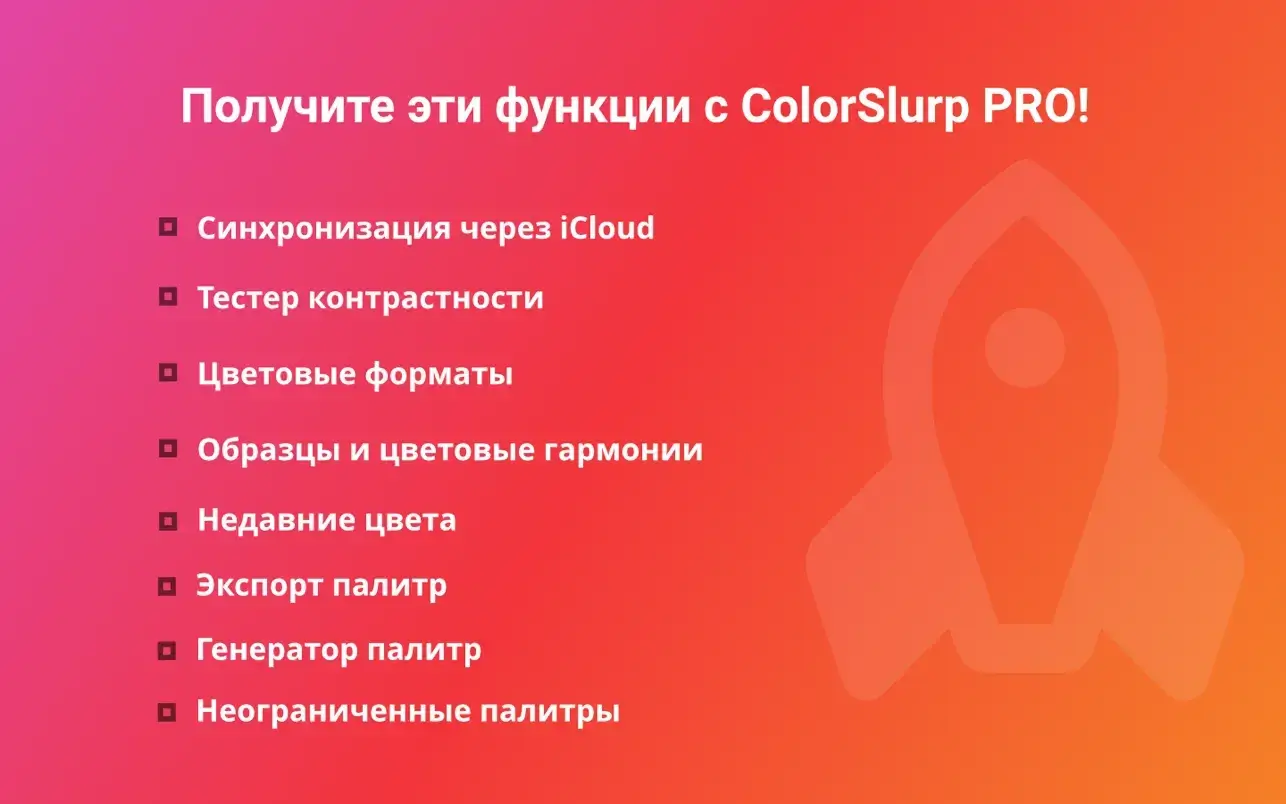 Получите эти функции с ColorSlurp PRO!

Синхронизация через iCloud
Тестер контрастности
Цветовые форматы
Образцы и цветовые гармонии
Недавние цвета
Экспорт палитр
Генератор палитр
Неограниченные палитры